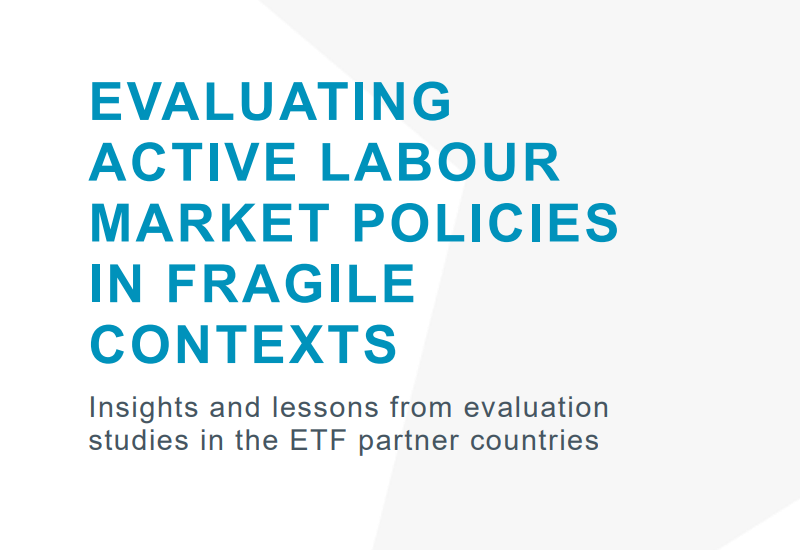 EVALUATING ACTIVE LABOUR MARKET POLICIES IN FRAGILE CONTEXTS

Insights and lessons from evaluation studies in the ETF partner countries